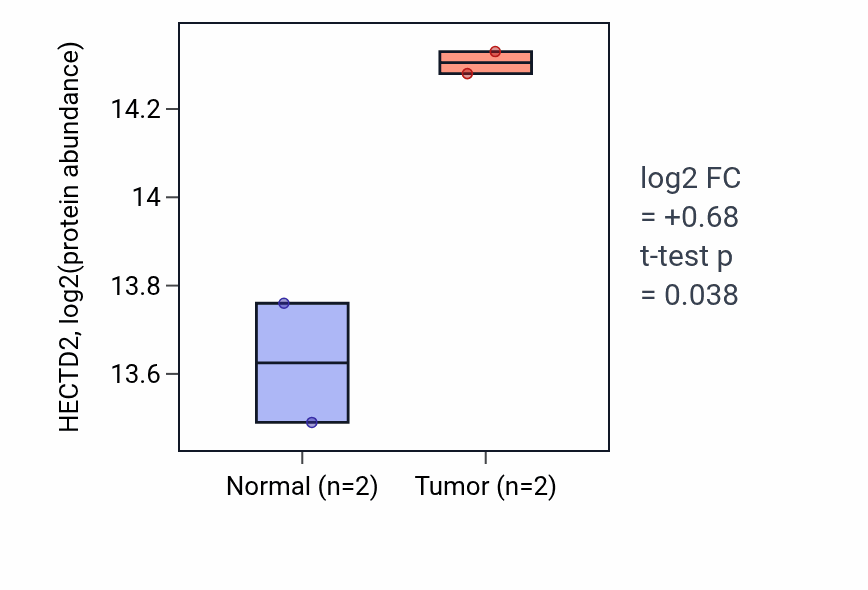 HECTD2, log2(protein abundance)

14.2
14
13.8
13.6

Normal (n=2)
Tumor (n=2)

log2 FC
= +0.68
t-test p
= 0.038